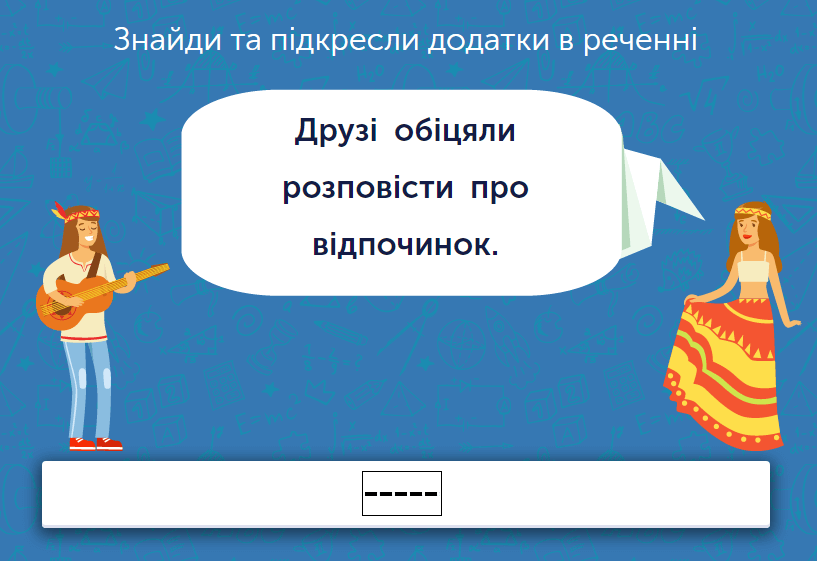 Знайди та підкресли додатки в реченні

Друзі обіцяли розповісти про відпочинок.

-----